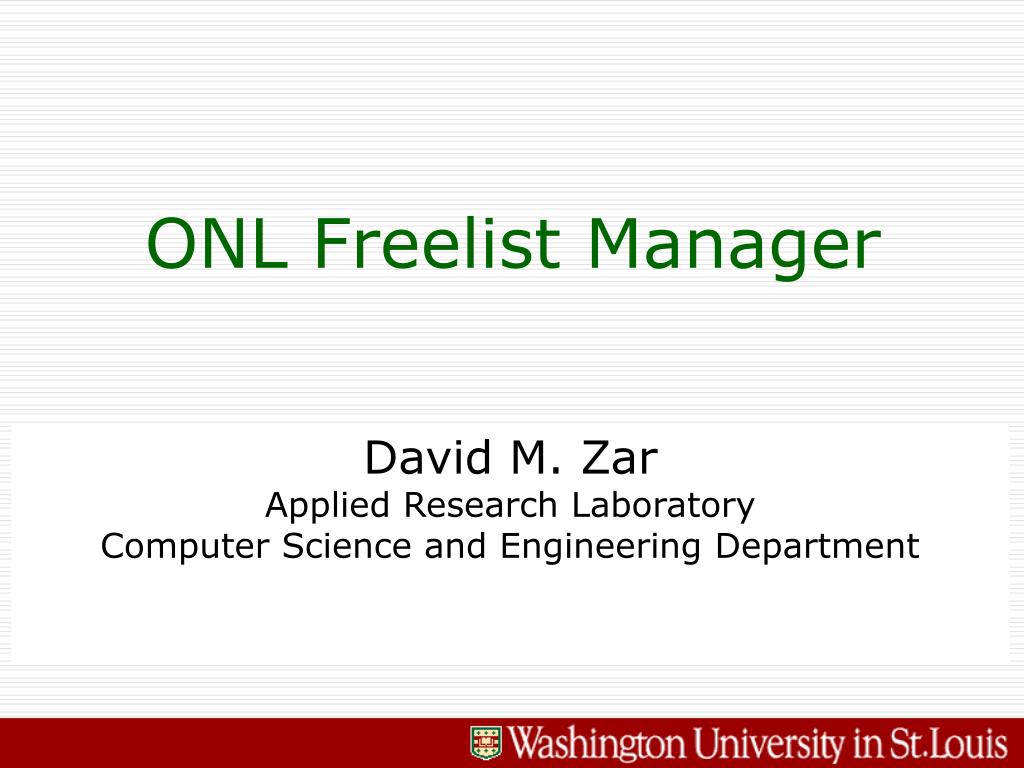 ONL Freelist Manager

David M. Zar
Applied Research Laboratory
Computer Science and Engineering Department

Washington University in St.Louis